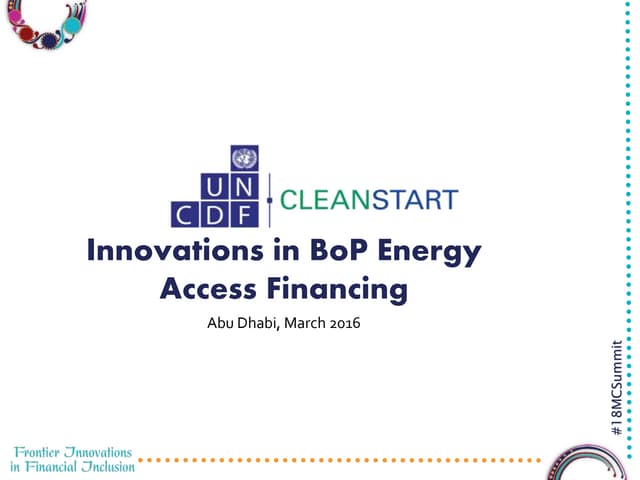 UN
CDF
CLEANSTART

Innovations in BoP Energy Access Financing

Abu Dhabi, March 2016

#18MCSummit

Frontier Innovations in Financial Inclusion